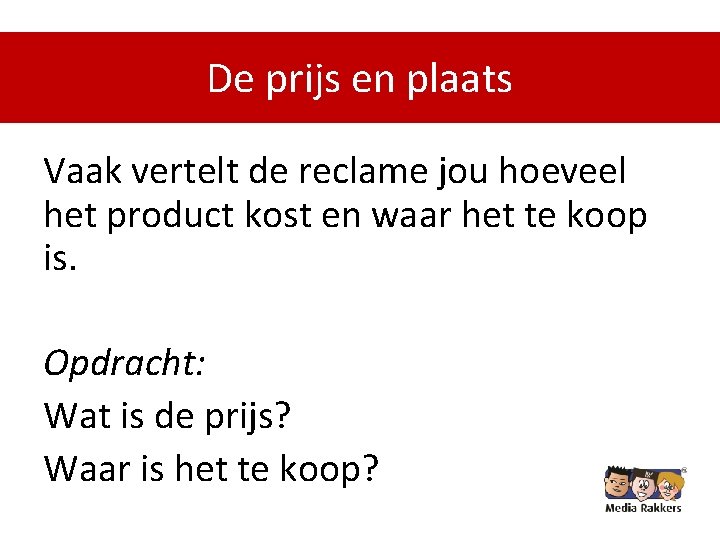 De prijs en plaats

Vaak vertelt de reclame jou hoeveel het product kost en waar het te koop is.

Opdracht:

Wat is de prijs?

Waar is het te koop?

Media Rakkers